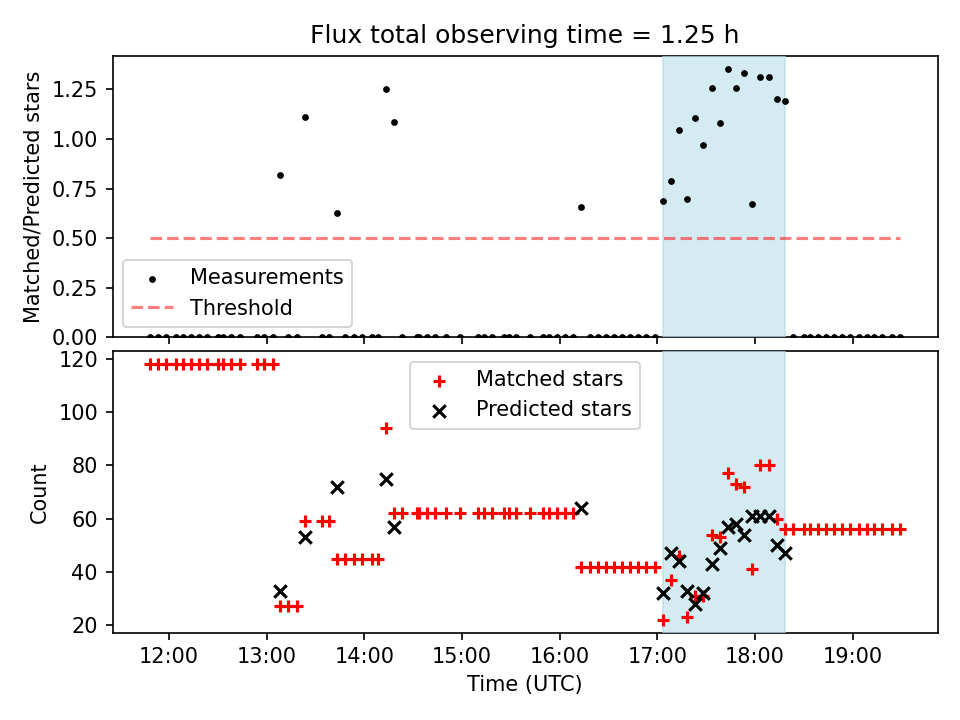 Flux total observing time = 1.25 h

Matched/Predicted stars

1.25
1.00
0.75
0.50
0.25
0.00

Measurements
Threshold

Count

120
100
80
60
40
20

Matched stars
Predicted stars

12:00
13:00
14:00
15:00
16:00
17:00
18:00
19:00

Time (UTC)